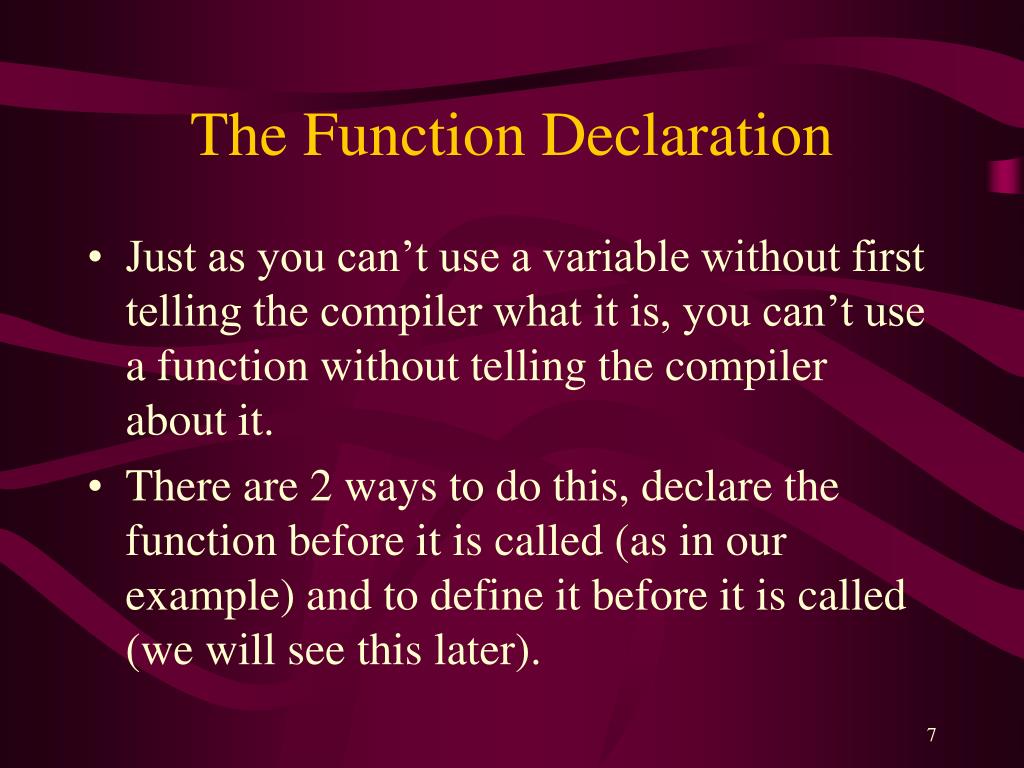 The Function Declaration

• Just as you can’t use a variable without first telling the compiler what it is, you can’t use a function without telling the compiler about it.

• There are 2 ways to do this, declare the function before it is called (as in our example) and to define it before it is called (we will see this later).

7